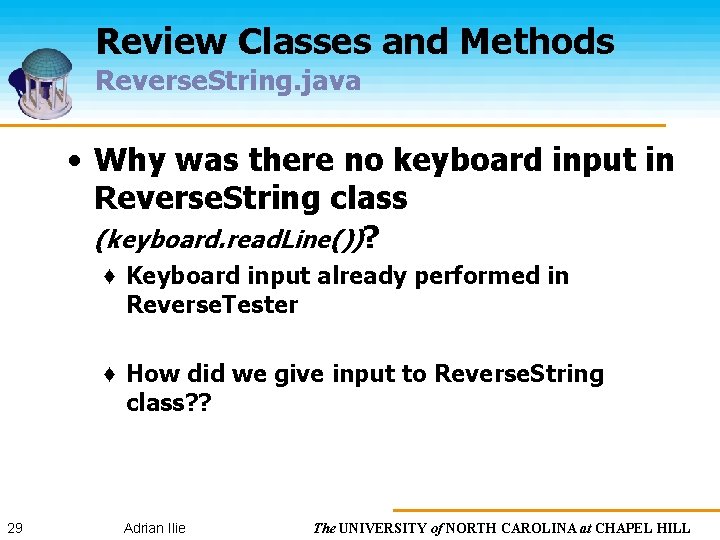 Review Classes and Methods
ReverseString.java

• Why was there no keyboard input in ReverseString class (keyboard.readLine())?

♦ Keyboard input already performed in ReverseTester

♦ How did we give input to ReverseString class??

29 Adrian Ilie The UNIVERSITY of NORTH CAROLINA at CHAPEL HILL